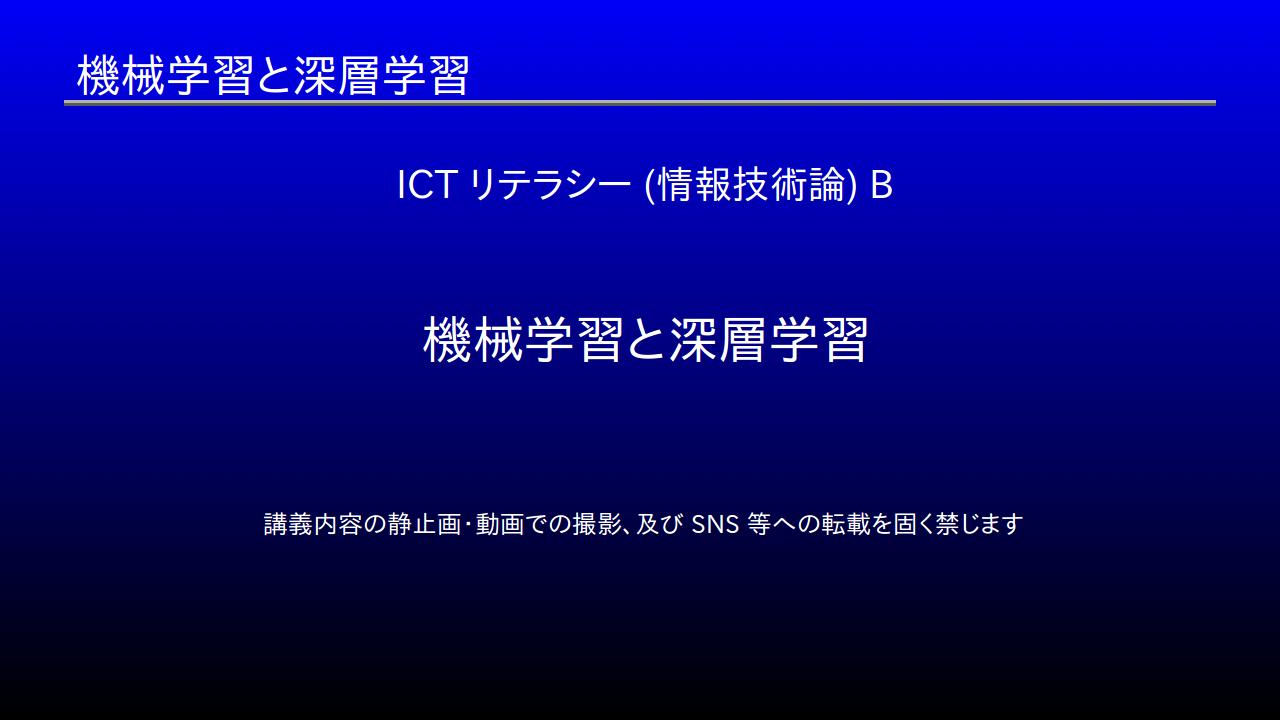 機械学習と深層学習

ICT リテラシー (情報技術論) B

機械学習と深層学習

講義内容の静止画･動画での撮影、及び SNS 等への転載を固く禁じます